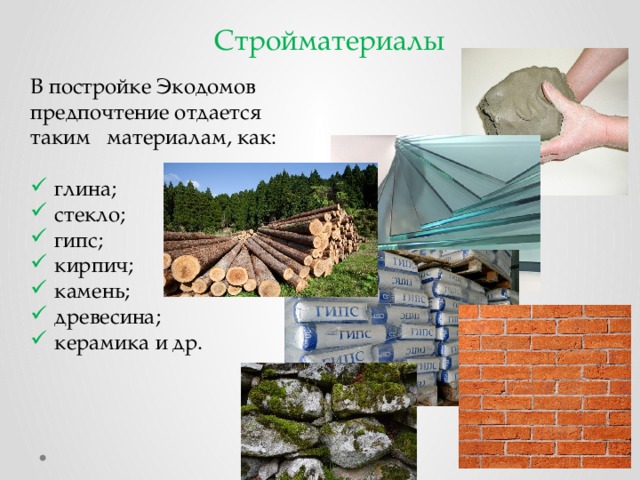 Стройматериалы

В постройке Экодомов предпочтение отдается таким материалам, как:

✓ глина;
✓ стекло;
✓ гипс;
✓ кирпич;
✓ камень;
✓ древесина;
✓ керамика и др.

ГИПС
ГИПС
ГИПС
ГИПС
ГИПС